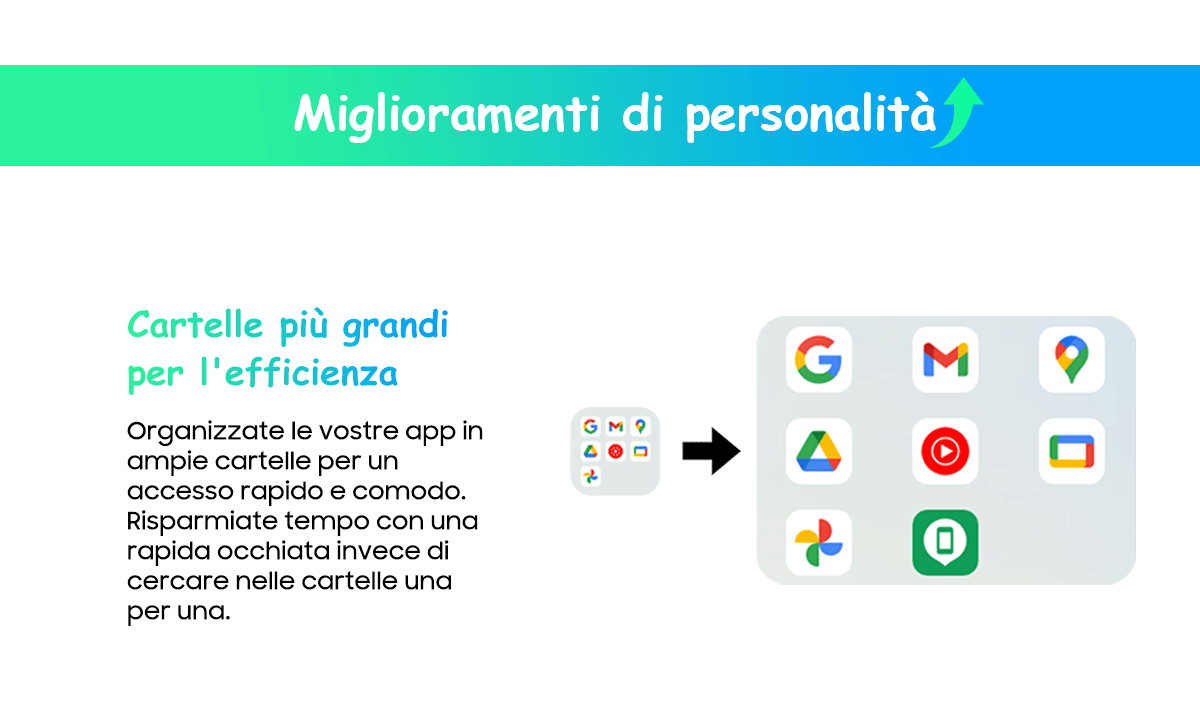 Miglioramenti di personalità

Cartelle più grandi per l'efficienza

Organizzate le vostre app in ampie cartelle per un accesso rapido e comodo. Risparmiate tempo con una rapida occhiata invece di cercare nelle cartelle una per una.